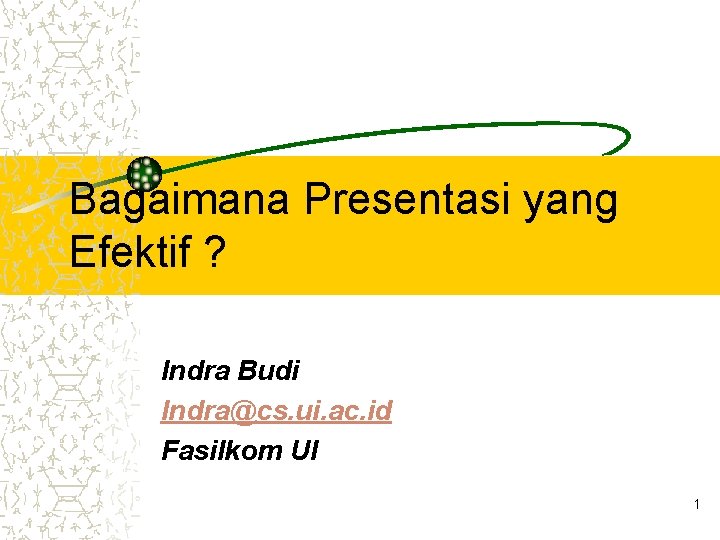 Bagaimana Presentasi yang Efektif ?

Indra Budi
Indra@cs.ui.ac.id
Fasilkom UI

1